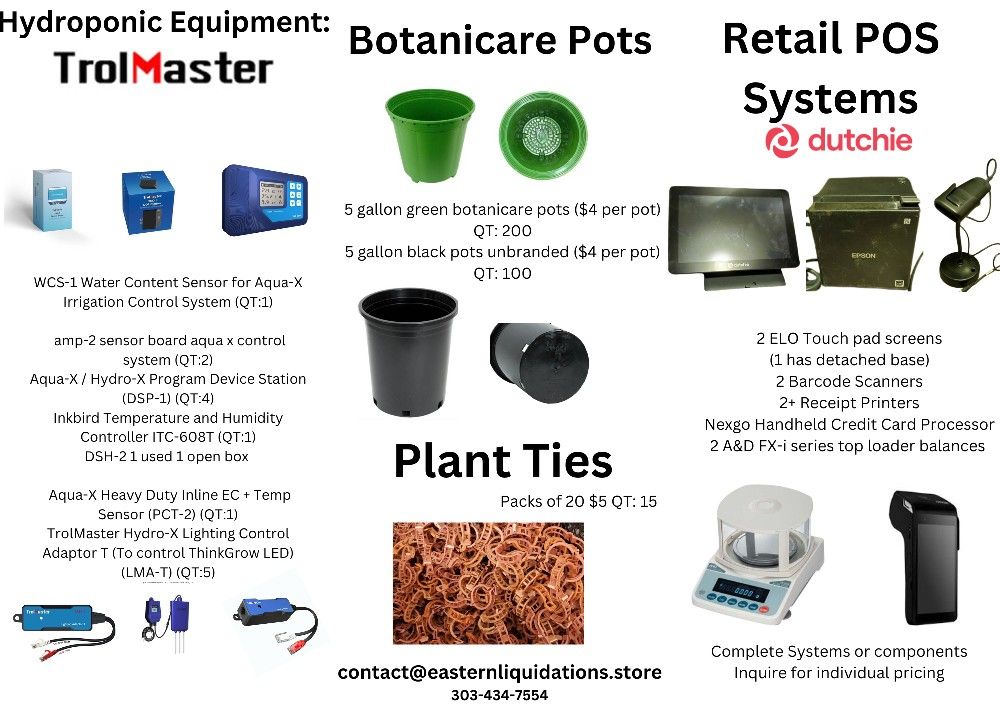 Hydroponic Equipment:
TrolMaster

WCS-1 Water Content Sensor for Aqua-X Irrigation Control System (QT:1)

amp-2 sensor board aqua x control system (QT:2)
Aqua-X / Hydro-X Program Device Station (DSP-1) (QT:4)
Inkbird Temperature and Humidity Controller ITC-608T (QT:1)
DSH-2 1 used 1 open box

Aqua-X Heavy Duty Inline EC + Temp Sensor (PCT-2) (QT:1)
TrolMaster Hydro-X Lighting Control Adaptor T (To control ThinkGrow LED) (LMA-T) (QT:5)

Botanicare Pots

5 gallon green botanicare pots ($4 per pot)
QT: 200
5 gallon black pots unbranded ($4 per pot)
QT: 100

Plant Ties

Packs of 20 $5 QT: 15

contact@easternliquidations.store
303-434-7554

Retail POS Systems
dutchie

EPSON

2 ELO Touch pad screens
(1 has detached base)
2 Barcode Scanners
2+ Receipt Printers
Nexgo Handheld Credit Card Processor
2 A&D FX-i series top loader balances

Complete Systems or components
Inquire for individual pricing